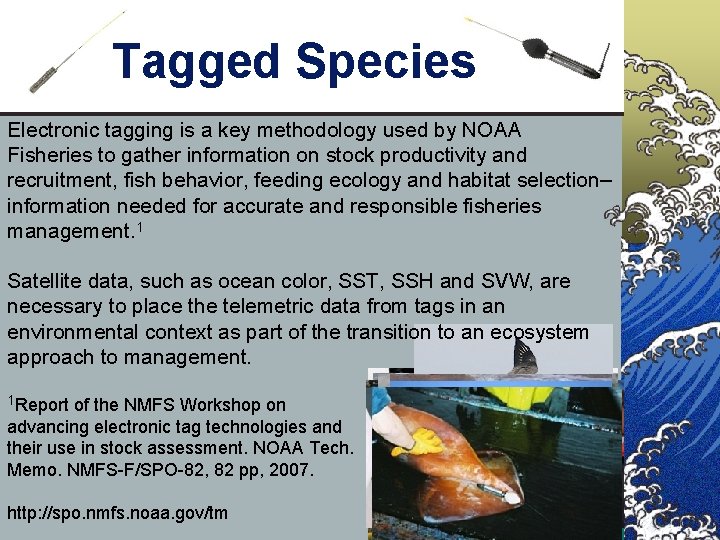 Tagged Species

Electronic tagging is a key methodology used by NOAA Fisheries to gather information on stock productivity and recruitment, fish behavior, feeding ecology and habitat selection– information needed for accurate and responsible fisheries management.$^1$

Satellite data, such as ocean color, SST, SSH and SVW, are necessary to place the telemetric data from tags in an environmental context as part of the transition to an ecosystem approach to management.

$^1$Report of the NMFS Workshop on advancing electronic tag technologies and their use in stock assessment. NOAA Tech. Memo. NMFS-F/SPO-82, 82 pp, 2007.

http://spo.nmfs.noaa.gov/tm